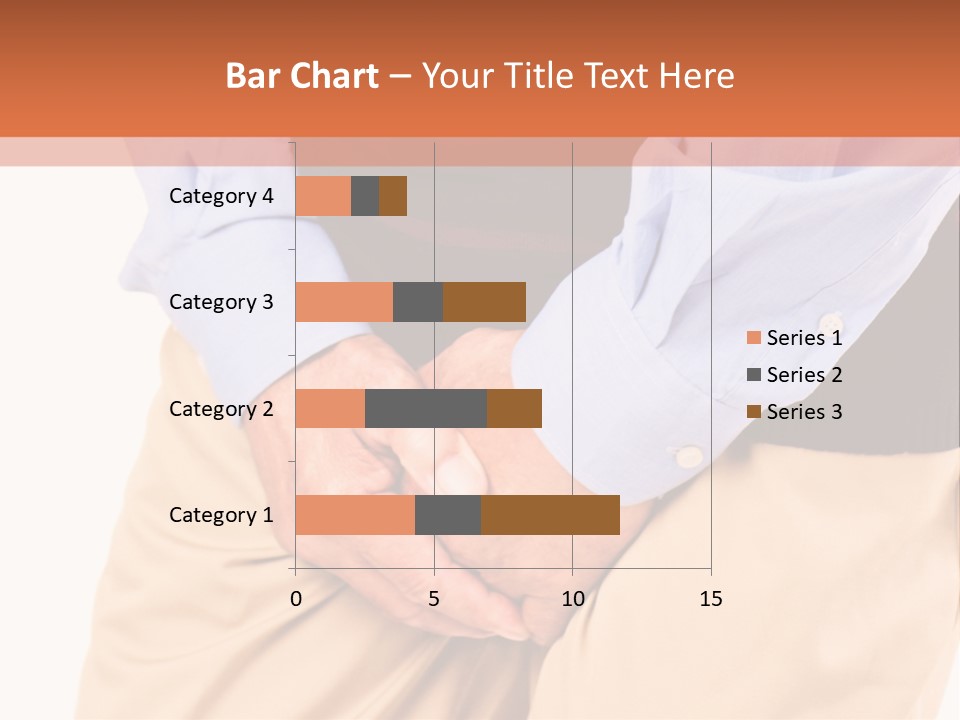 Bar Chart – Your Title Text Here

Category 4
Category 3
Category 2
Category 1

0
5
10
15

Series 1
Series 2
Series 3